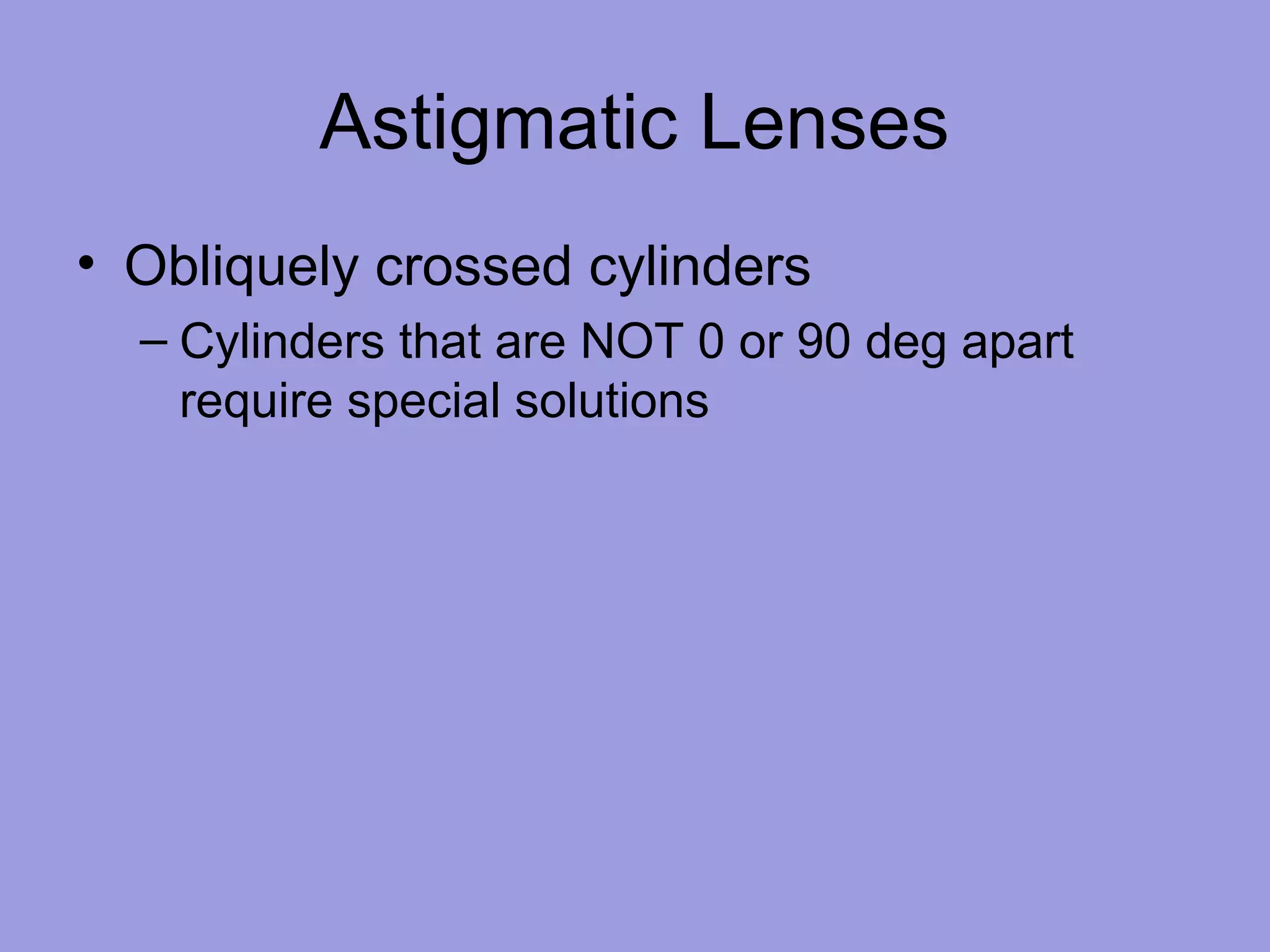 Astigmatic Lenses

• Obliquely crossed cylinders
  – Cylinders that are NOT 0 or 90 deg apart require special solutions